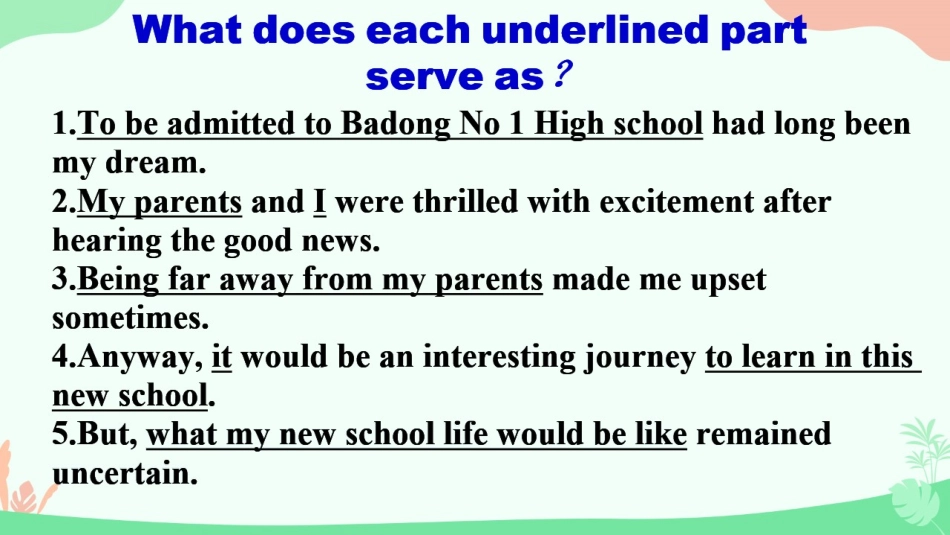 What does each underlined part serve as？

1.To be admitted to Badong No 1 High school had long been my dream.
2.My parents and I were thrilled with excitement after hearing the good news.
3.Being far away from my parents made me upset sometimes.
4.Anyway, it would be an interesting journey to learn in this new school.
5.But, what my new school life would be like remained uncertain.